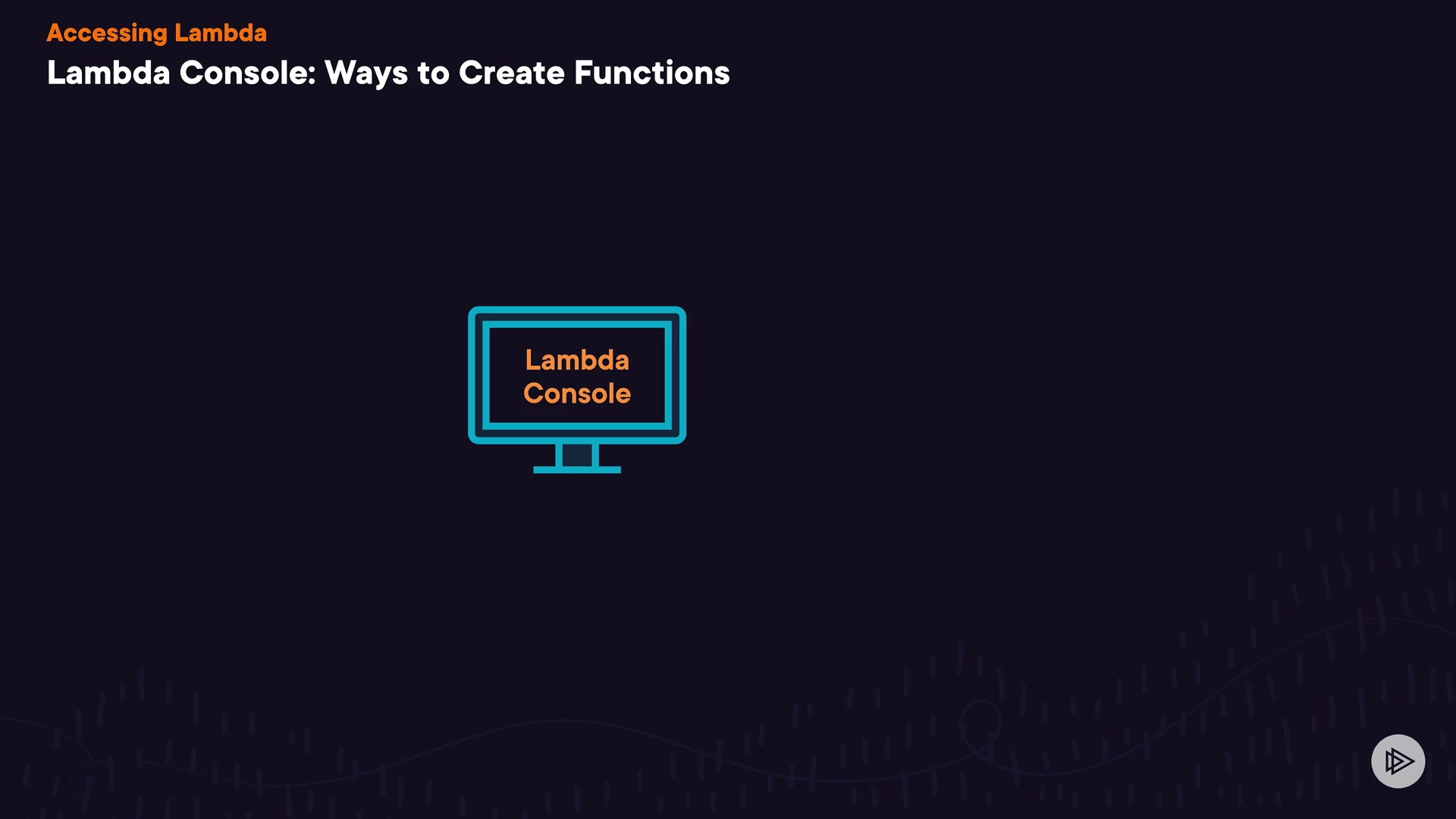 Accessing Lambda

Lambda Console: Ways to Create Functions

Lambda Console